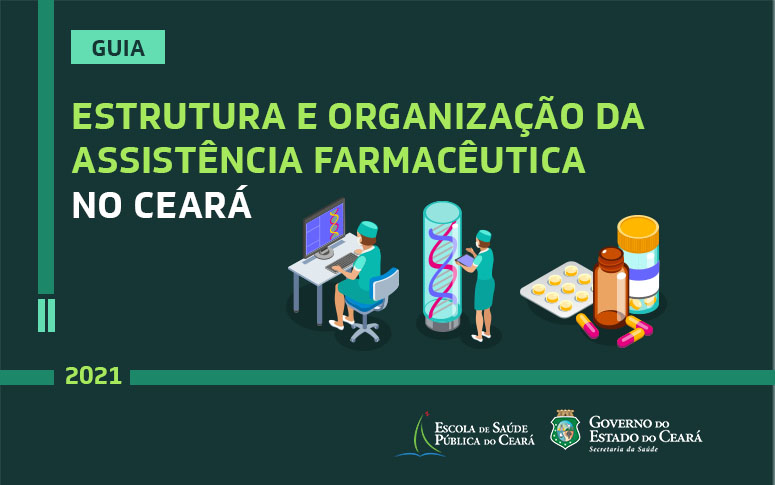 GUIA

ESTRUTURA E ORGANIZAÇÃO DA ASSISTÊNCIA FARMACÊUTICA NO CEARÁ

2021

ESCOLA DE SAÚDE PÚBLICA DO CEARÁ

GOVERNO DO ESTADO DO CEARÁ
Secretaria da Saúde